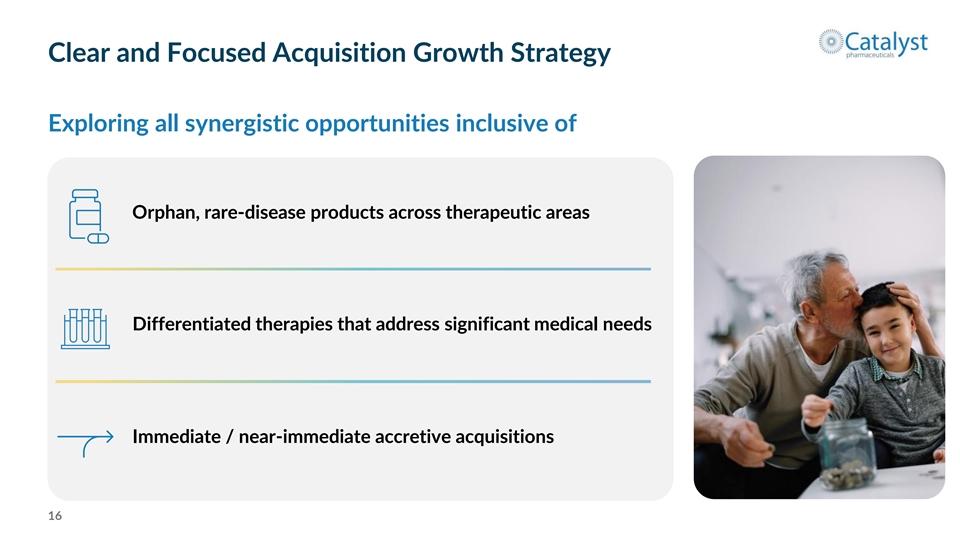 Clear and Focused Acquisition Growth Strategy

Catalyst pharmaceuticals

Exploring all synergistic opportunities inclusive of

Orphan, rare-disease products across therapeutic areas

Differentiated therapies that address significant medical needs

Immediate / near-immediate accretive acquisitions

16